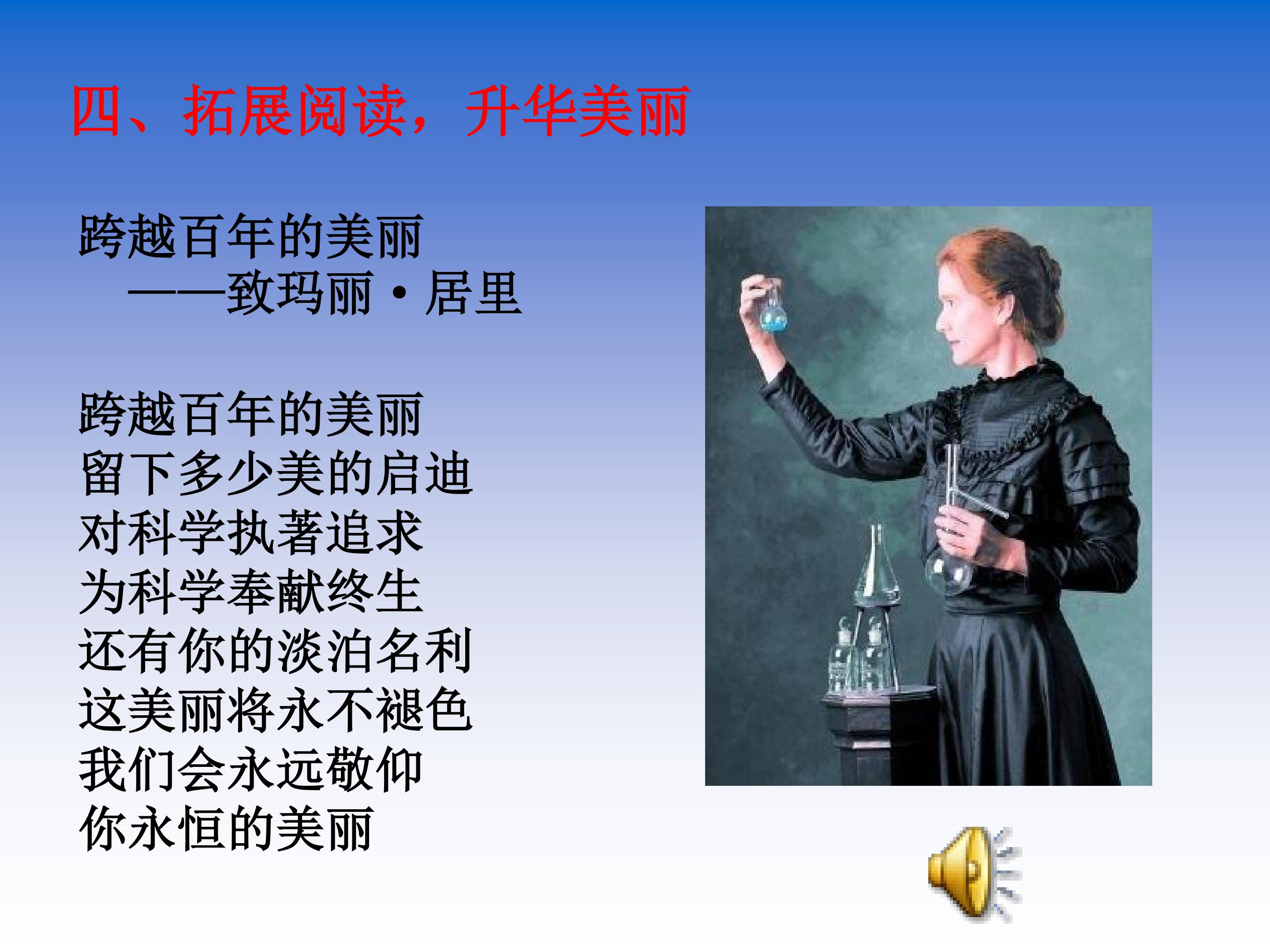 四、拓展阅读，升华美丽

跨越百年的美丽
——致玛丽·居里

跨越百年的美丽
留下多少美的启迪
对科学执著追求
为科学奉献终生
还有你的淡泊名利
这美丽将永不褪色
我们会永远敬仰
你永恒的美丽